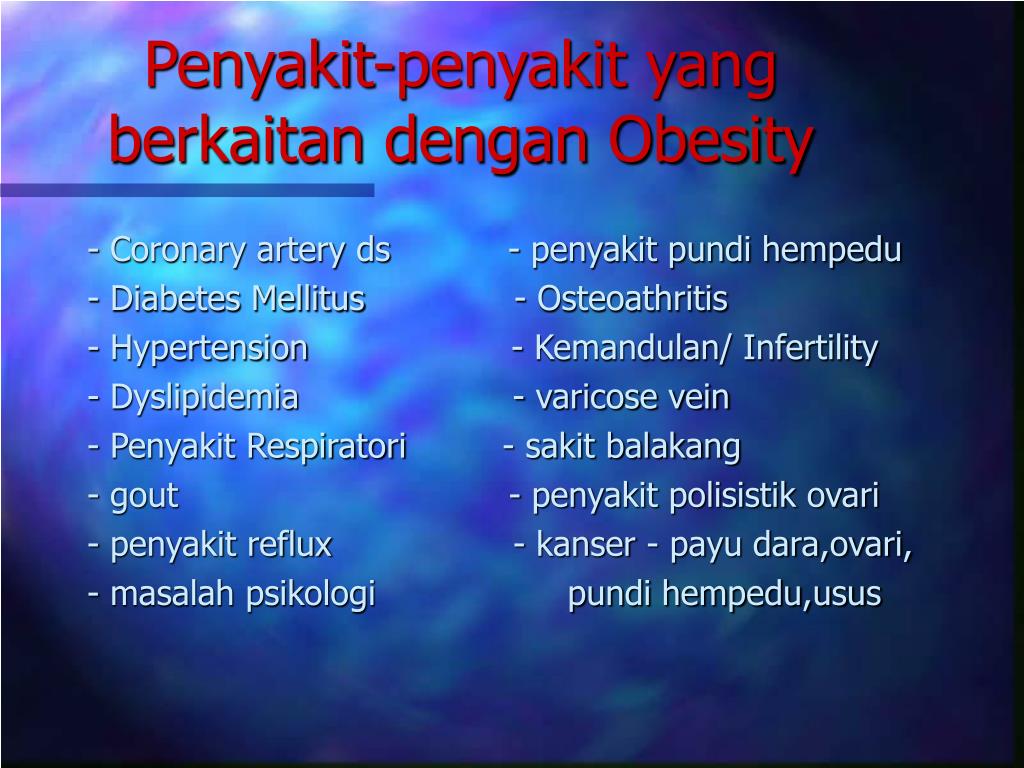 Penyakit-penyakit yang berkaitan dengan Obesity

- Coronary artery ds
- Diabetes Mellitus
- Hypertension
- Dyslipidemia
- Penyakit Respiratori
- gout
- penyakit reflux
- masalah psikologi

- penyakit pundi hempedu
- Osteoathritis
- Kemandulan/ Infertility
- varicose vein
- sakit balakang
- penyakit polisistik ovari
- kanser - payu dara,ovari, pundi hempedu,usus